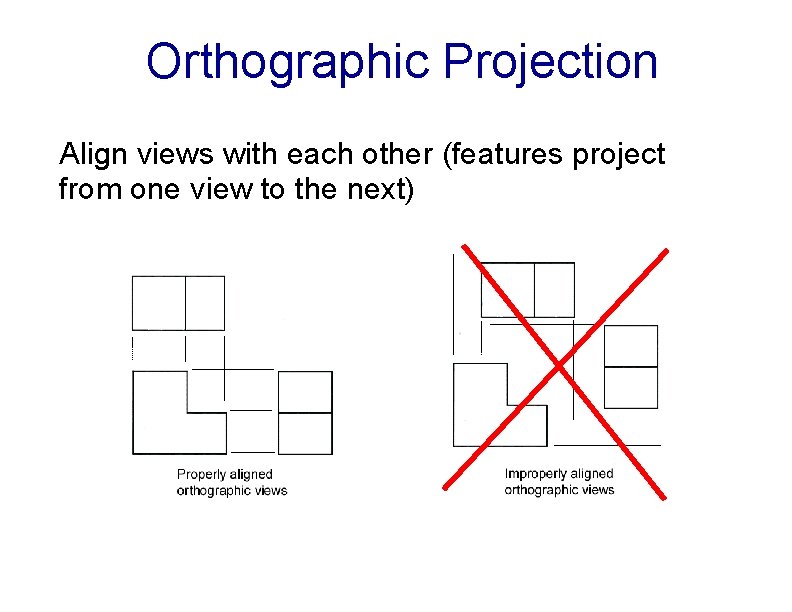 Orthographic Projection

Align views with each other (features project from one view to the next)

Properly aligned orthographic views

Improperly aligned orthographic views